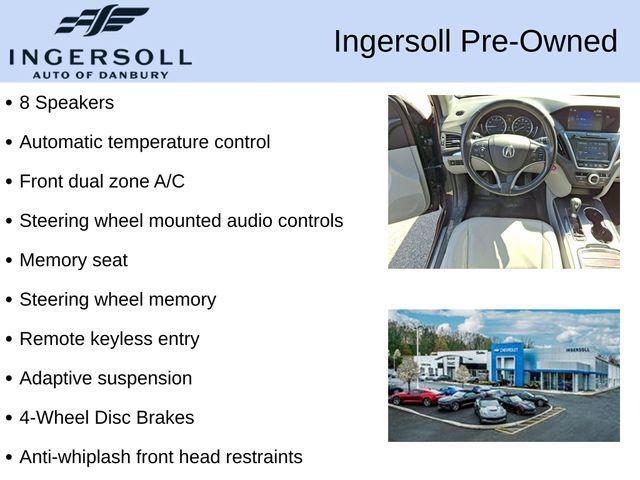 INGERSOLL
AUTO OF DANBURY

Ingersoll Pre-Owned

• 8 Speakers
• Automatic temperature control
• Front dual zone A/C
• Steering wheel mounted audio controls
• Memory seat
• Steering wheel memory
• Remote keyless entry
• Adaptive suspension
• 4-Wheel Disc Brakes
• Anti-whiplash front head restraints

CHEVROLET
INGERSOLL